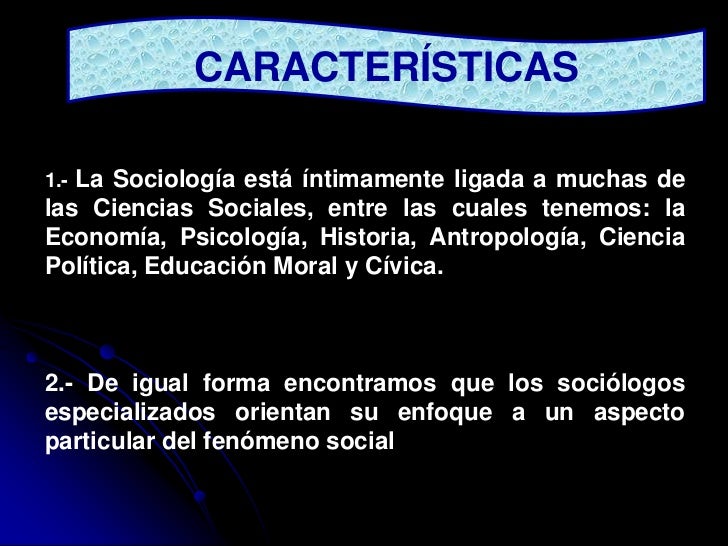 CARACTERÍSTICAS

1.- La Sociología está íntimamente ligada a muchas de las Ciencias Sociales, entre las cuales tenemos: la Economía, Psicología, Historia, Antropología, Ciencia Política, Educación Moral y Cívica.

2.- De igual forma encontramos que los sociólogos especializados orientan su enfoque a un aspecto particular del fenómeno social